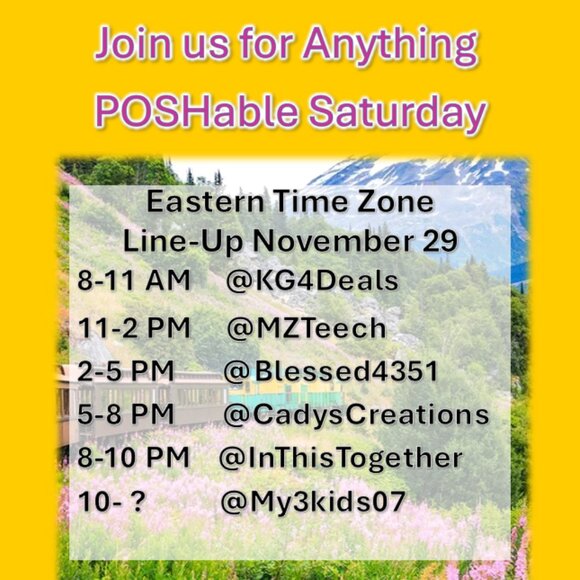 Join us for Anything POSHable Saturday

Eastern Time Zone
Line-Up November 29

8-11 AM @KG4Deals
11-2 PM @MZTeech
2-5 PM @Blessed4351
5-8 PM @CadysCreations
8-10 PM @InThisTogether
10- ? @My3kids07